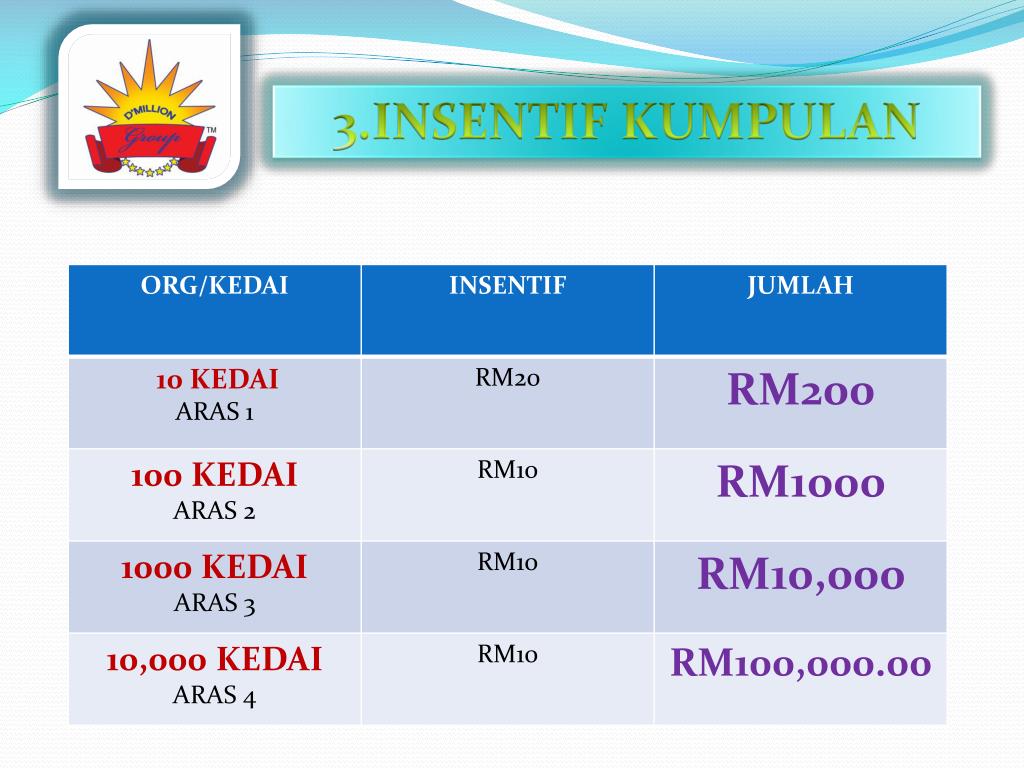 D'MILLION Group TM

3.INSENTIF KUMPULAN

| ORG/KEDAI | INSENTIF | JUMLAH |
|---|---|---|
| 10 KEDAI ARAS 1 | RM20 | RM200 |
| 100 KEDAI ARAS 2 | RM10 | RM1000 |
| 1000 KEDAI ARAS 3 | RM10 | RM10,000 |
| 10,000 KEDAI ARAS 4 | RM10 | RM100,000.00 |